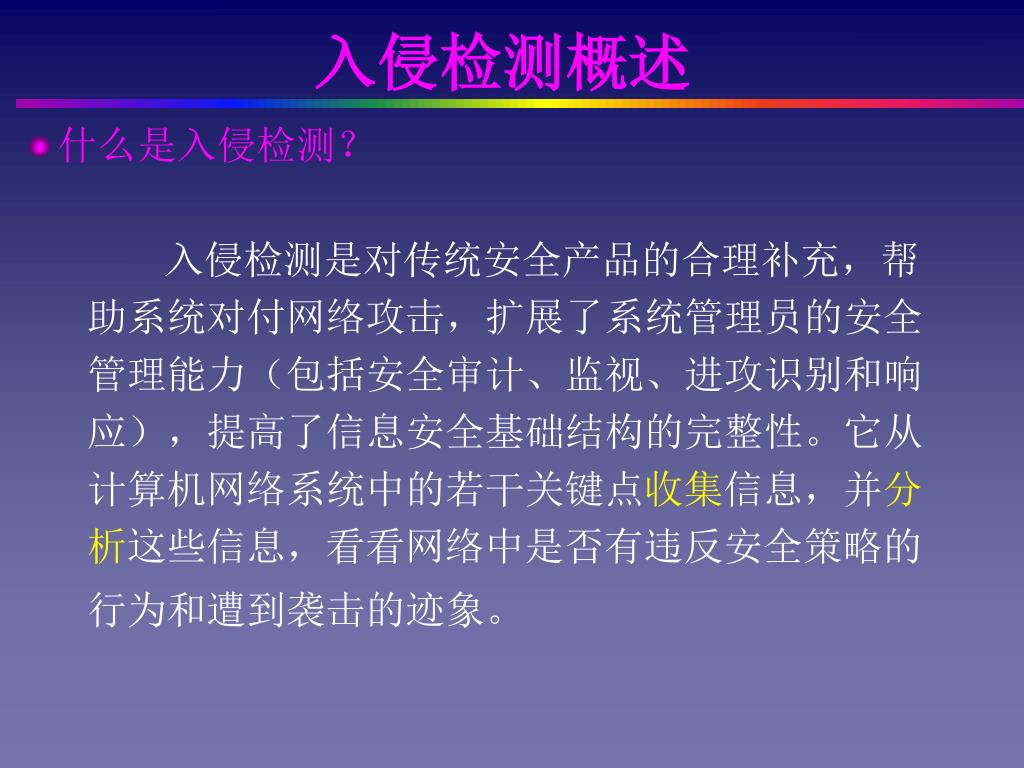 入侵检测概述

什么是入侵检测？

入侵检测是对传统安全产品的合理补充，帮助系统对付网络攻击，扩展了系统管理员的安全管理能力（包括安全审计、监视、进攻识别和响应），提高了信息安全基础结构的完整性。它从计算机网络系统中的若干关键点收集信息，并分析这些信息，看看网络中是否有违反安全策略的行为和遭到袭击的迹象。